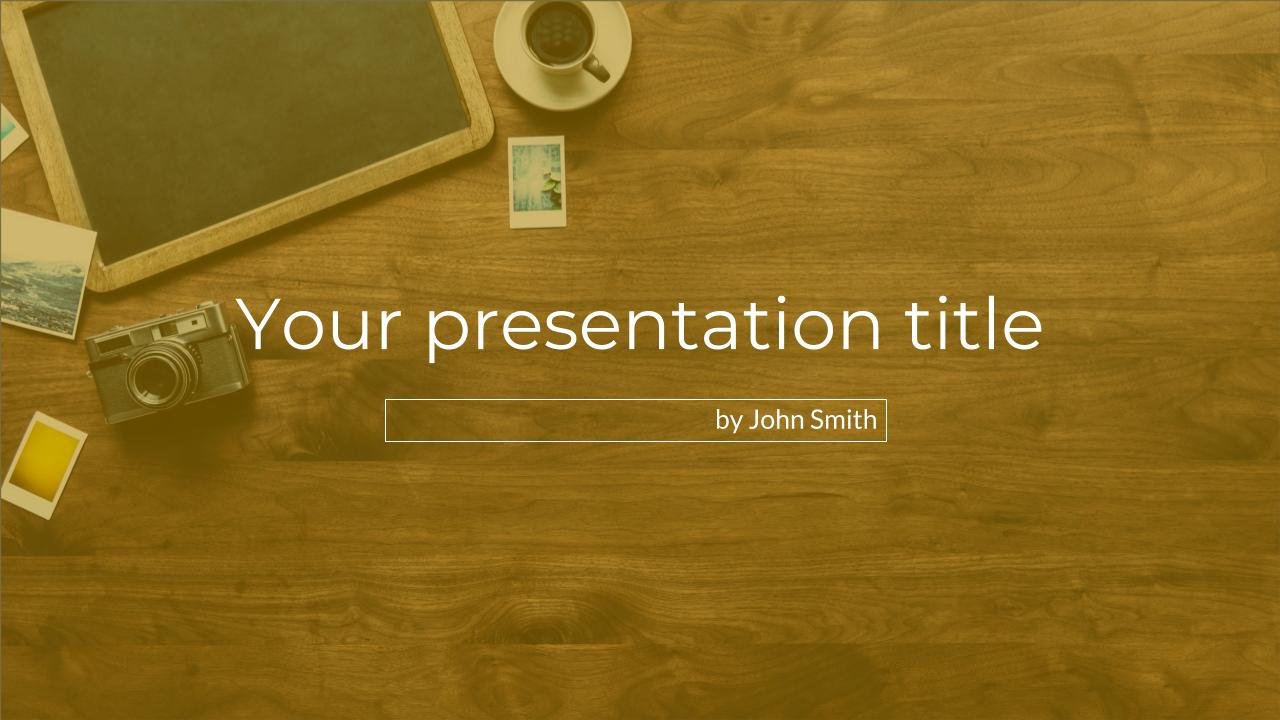 Your presentation title

by John Smith